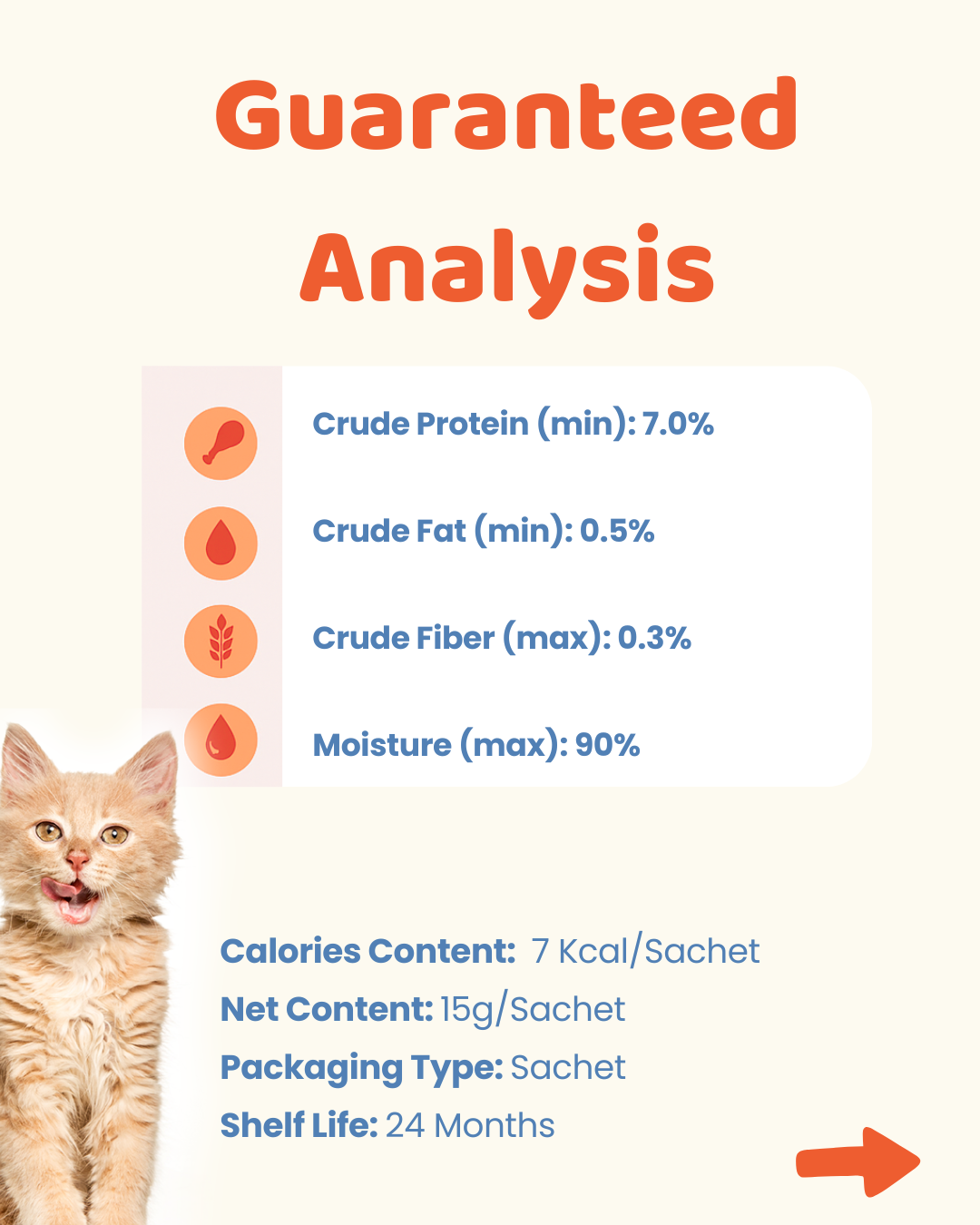 Guaranteed Analysis

Crude Protein (min): 7.0%

Crude Fat (min): 0.5%

Crude Fiber (max): 0.3%

Moisture (max): 90%

Calories Content: 7 Kcal/Sachet
Net Content: 15g/Sachet
Packaging Type: Sachet
Shelf Life: 24 Months